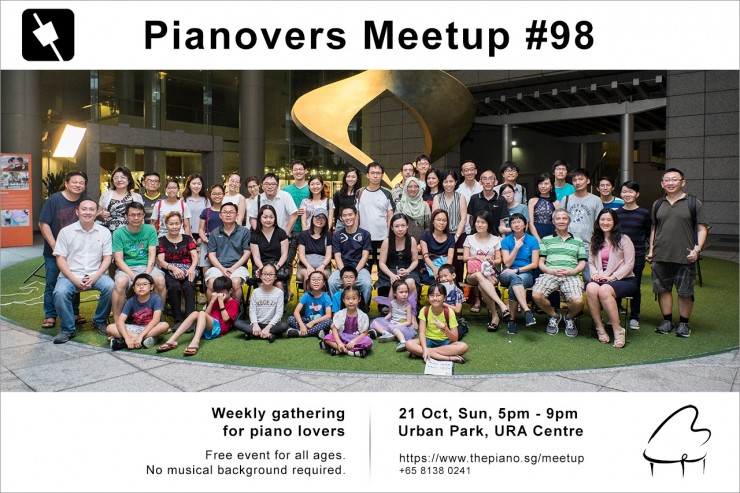 Pianovers Meetup #98

Weekly gathering for piano lovers

Free event for all ages. No musical background required.

21 Oct, Sun, 5pm - 9pm
Urban Park, URA Centre

https://www.thepiano.sg/meetup
+65 8138 0241